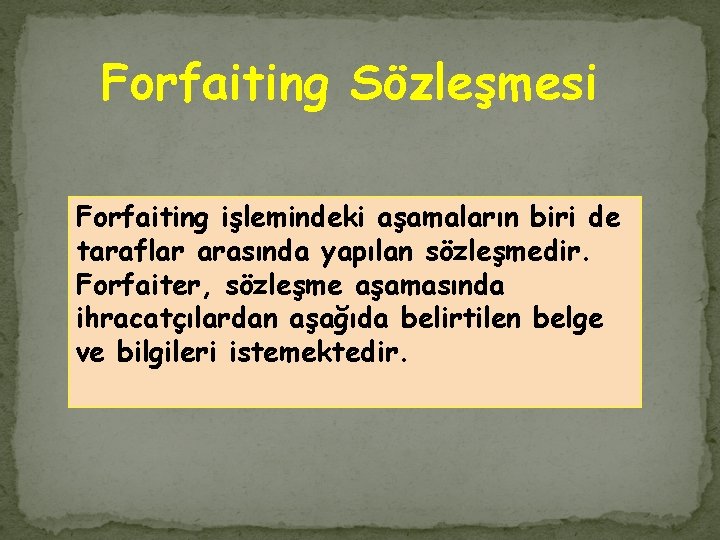 Forfaiting Sözleşmesi

Forfaiting işlemindeki aşamaların biri de taraflar arasında yapılan sözleşmedir. Forfaiter, sözleşme aşamasında ihracatçılardan aşağıda belirtilen belge ve bilgileri istemektedir.